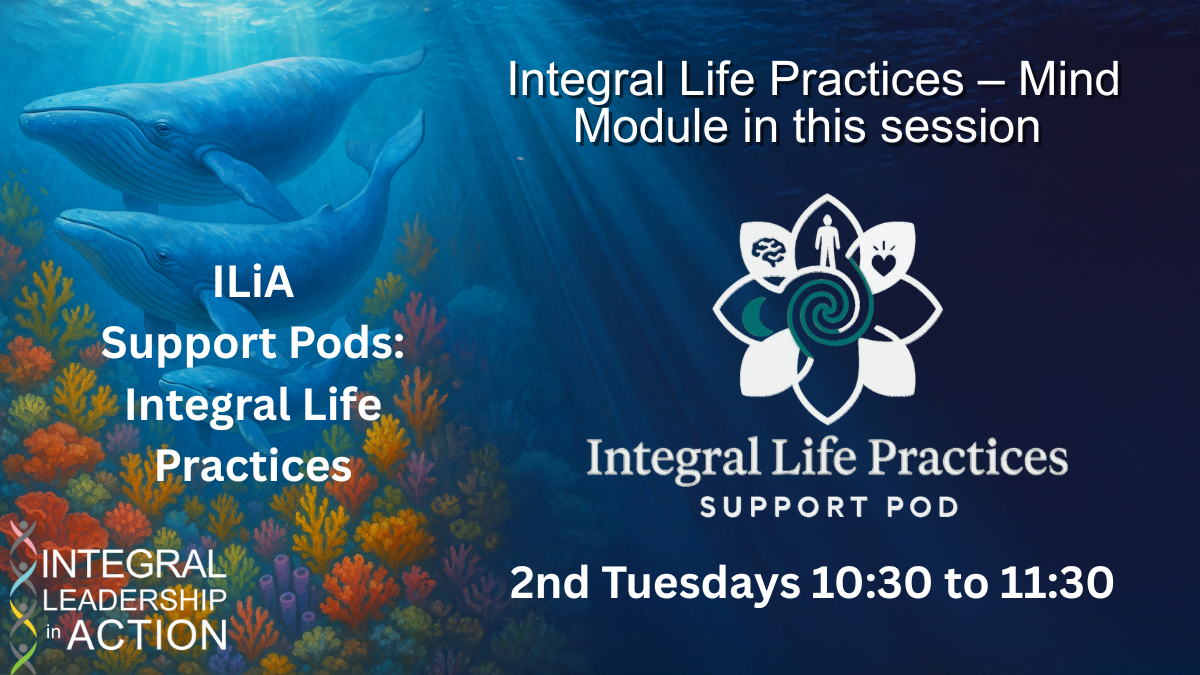 Integral Life Practices – Mind Module in this session

ILiA
Support Pods:
Integral Life
Practices

Integral Life Practices
SUPPORT POD

2nd Tuesdays 10:30 to 11:30

INTEGRAL
LEADERSHIP
in ACTION